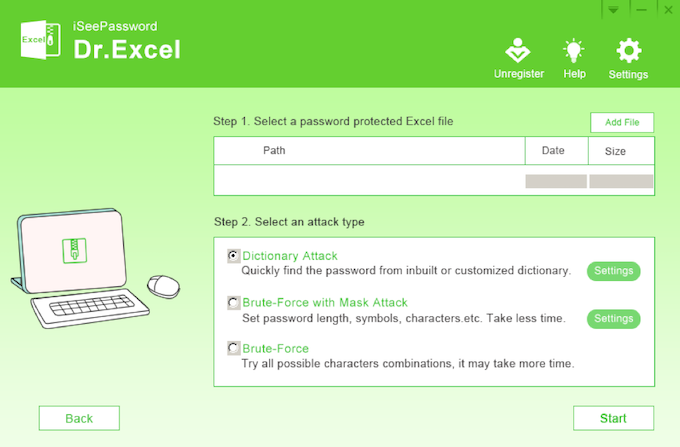 Excel

iSeePassword
Dr.Excel

Unregister Help Settings

Step 1. Select a password protected Excel file

Add File

| Path | Date | Size |
|---|---|---|
| | | |

Step 2. Select an attack type

Dictionary Attack
Quickly find the password from inbuilt or customized dictionary.
Settings

Brute-Force with Mask Attack
Set password length, symbols, characters.etc. Take less time.
Settings

Brute-Force
Try all possible characters combinations, it may take more time.

Back

Start